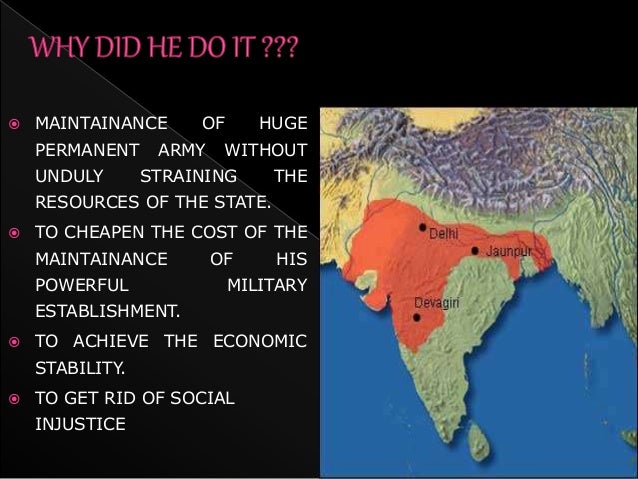 WHY DID HE DO IT ???

MAINTAINANCE OF HUGE PERMANENT ARMY WITHOUT UNDULY STRAINING THE RESOURCES OF THE STATE.

TO CHEAPEN THE COST OF THE MAINTAINANCE OF HIS POWERFUL MILITARY ESTABLISHMENT.

TO ACHIEVE THE ECONOMIC STABILITY.

TO GET RID OF SOCIAL INJUSTICE

Delhi

Jaunpur

Devagiri